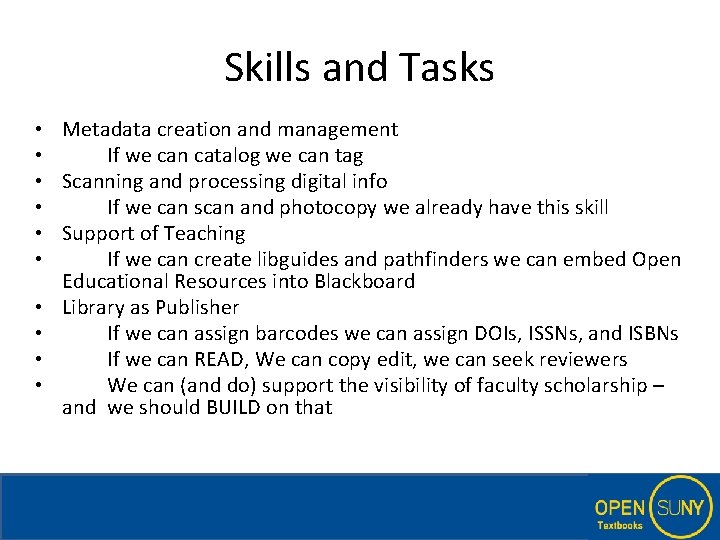 Skills and Tasks

• Metadata creation and management
• If we can catalog we can tag
• Scanning and processing digital info
• If we can scan and photocopy we already have this skill
• Support of Teaching
• If we can create libguides and pathfinders we can embed Open Educational Resources into Blackboard
• Library as Publisher
• If we can assign barcodes we can assign DOIs, ISSNs, and ISBNs
• If we can READ, We can copy edit, we can seek reviewers
• We can (and do) support the visibility of faculty scholarship – and we should BUILD on that

OPEN SUNY Textbooks